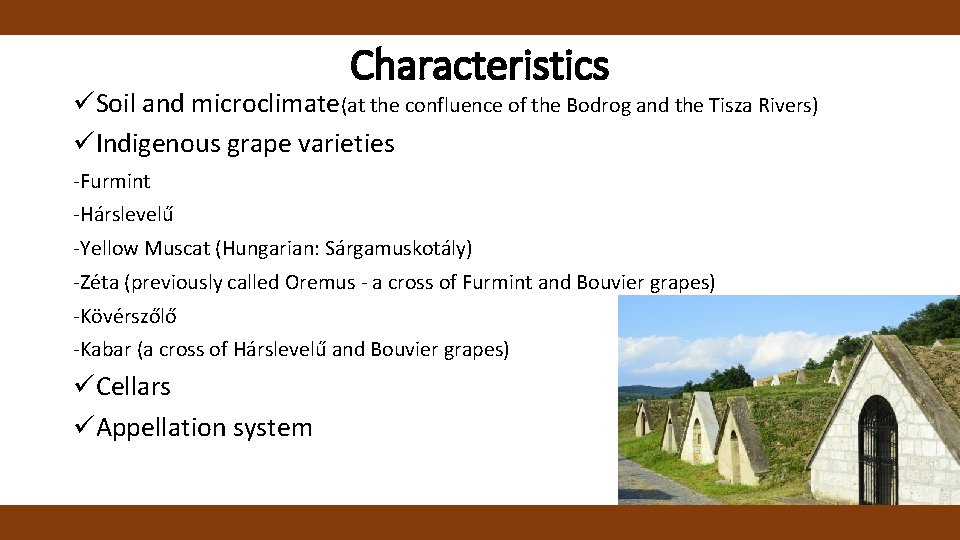 Characteristics

✓Soil and microclimate(at the confluence of the Bodrog and the Tisza Rivers)

✓Indigenous grape varieties

-Furmint

-Hárslevelű

-Yellow Muscat (Hungarian: Sárgamuskotály)

-Zéta (previously called Oremus - a cross of Furmint and Bouvier grapes)

-Kövérszőlő

-Kabar (a cross of Hárslevelű and Bouvier grapes)

✓Cellars

✓Appellation system